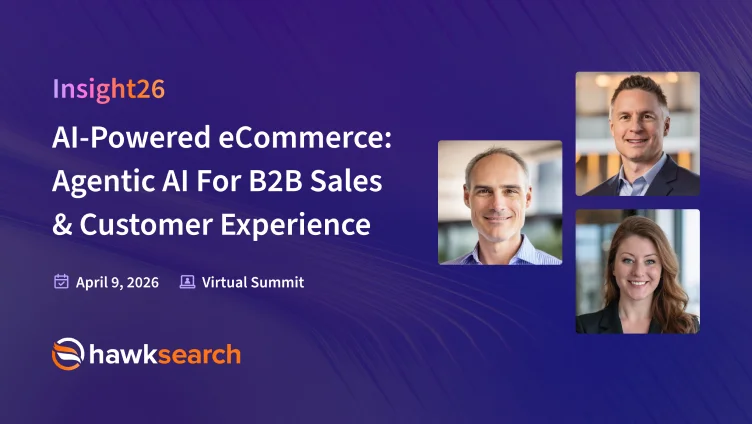 Insight26

AI-Powered eCommerce: Agentic AI For B2B Sales & Customer Experience

April 9, 2026 Virtual Summit

hawksearch